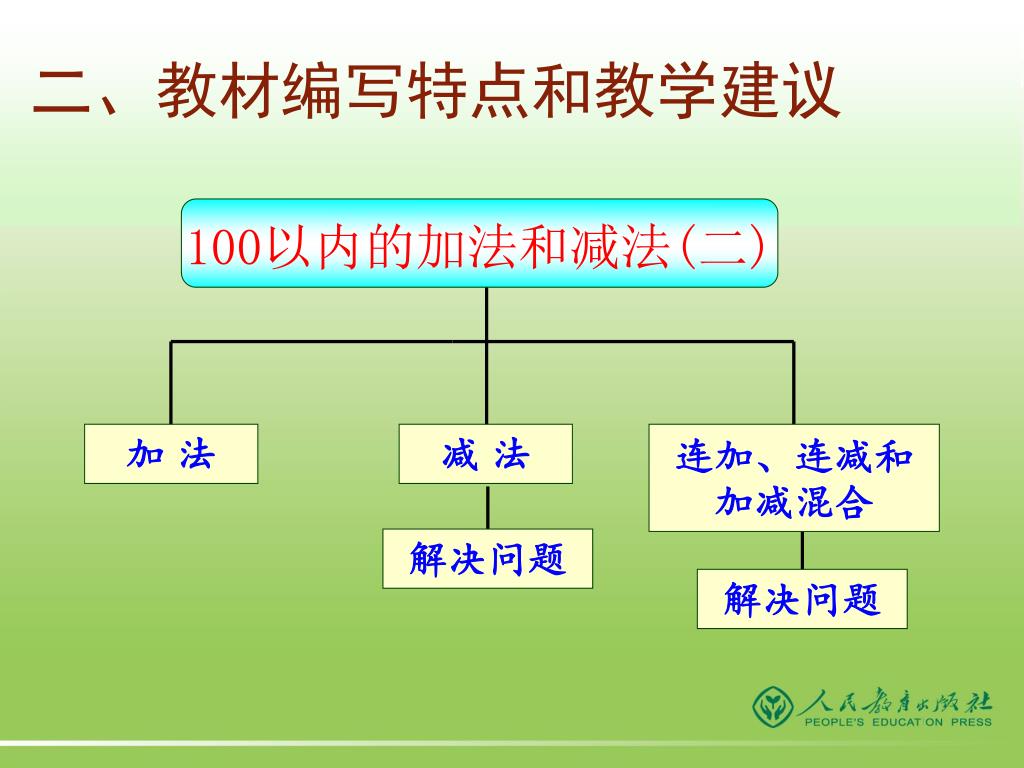 二、教材编写特点和教学建议

100以内的加法和减法(二)

加 法

减 法

解决问题

连加、连减和加减混合

解决问题

人民教育出版社
PEOPLE'S EDUCATION PRESS